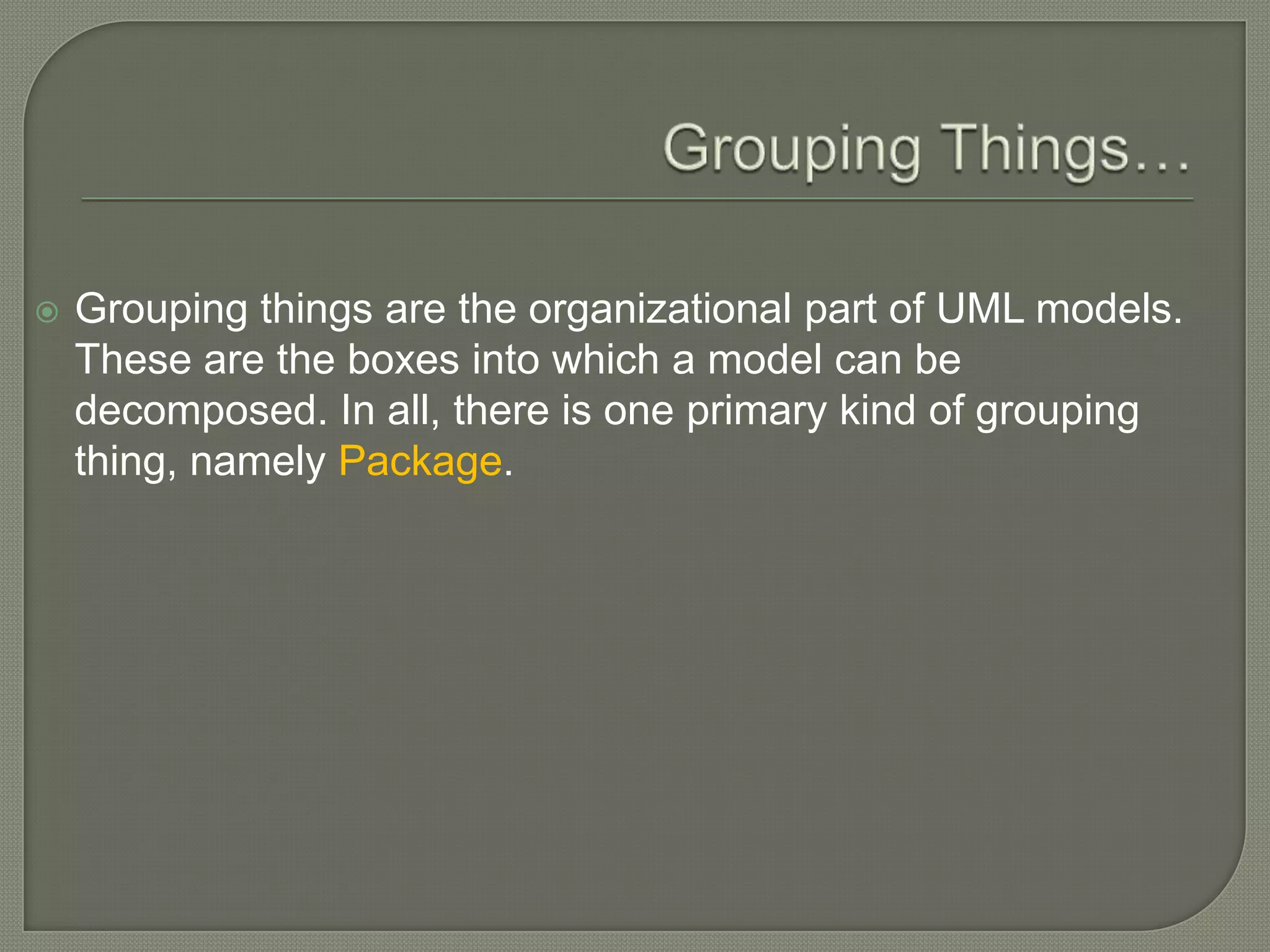 Grouping Things…

Grouping things are the organizational part of UML models. These are the boxes into which a model can be decomposed. In all, there is one primary kind of grouping thing, namely Package.